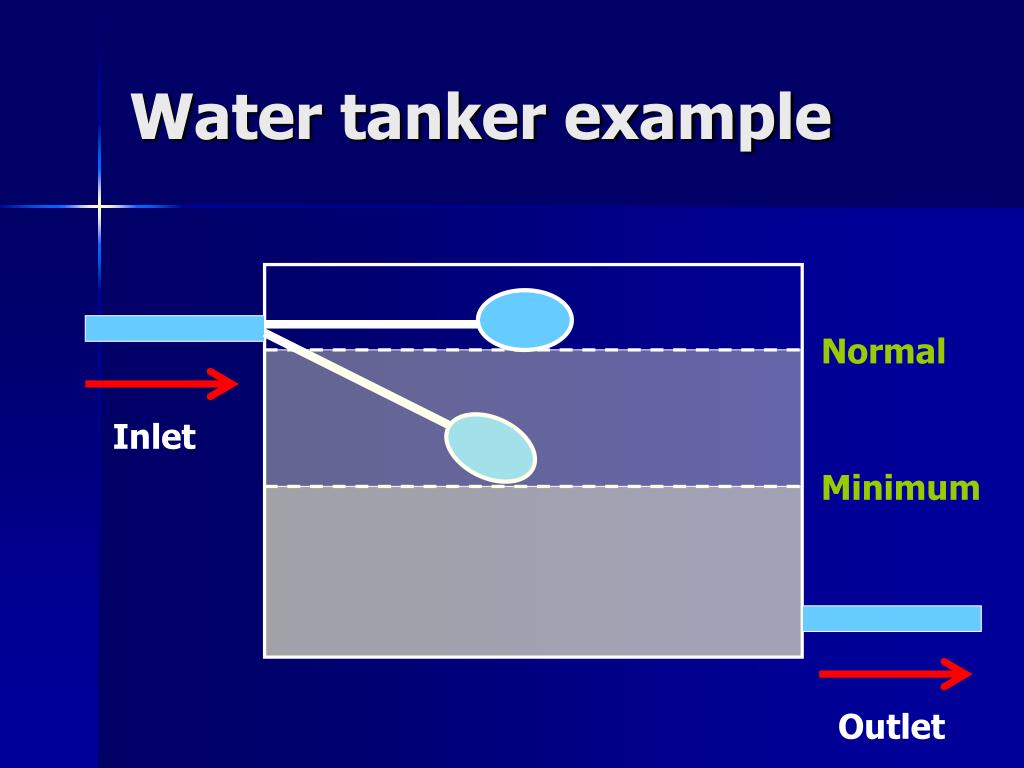 Water tanker example

Normal

Inlet

Minimum

Outlet